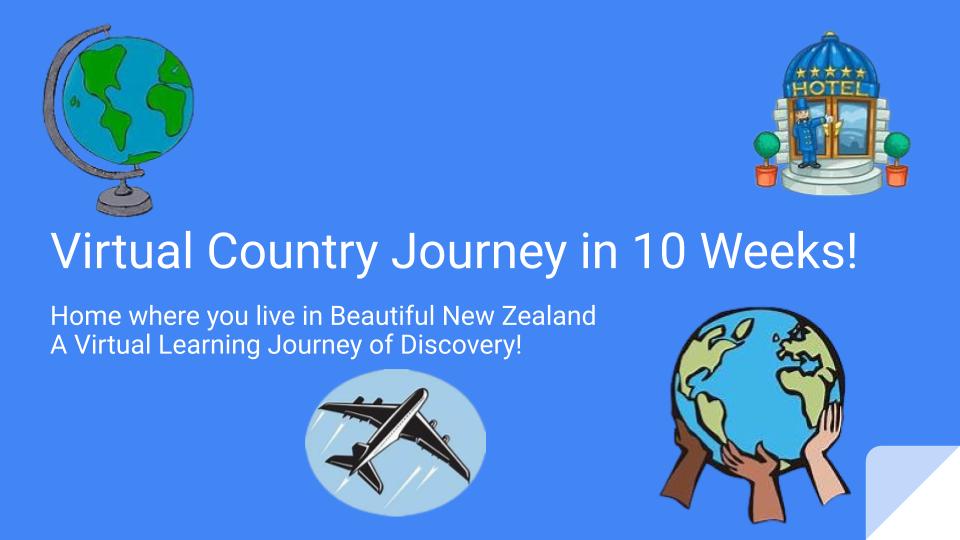 HOTEL

Virtual Country Journey in 10 Weeks!

Home where you live in Beautiful New Zealand
A Virtual Learning Journey of Discovery!